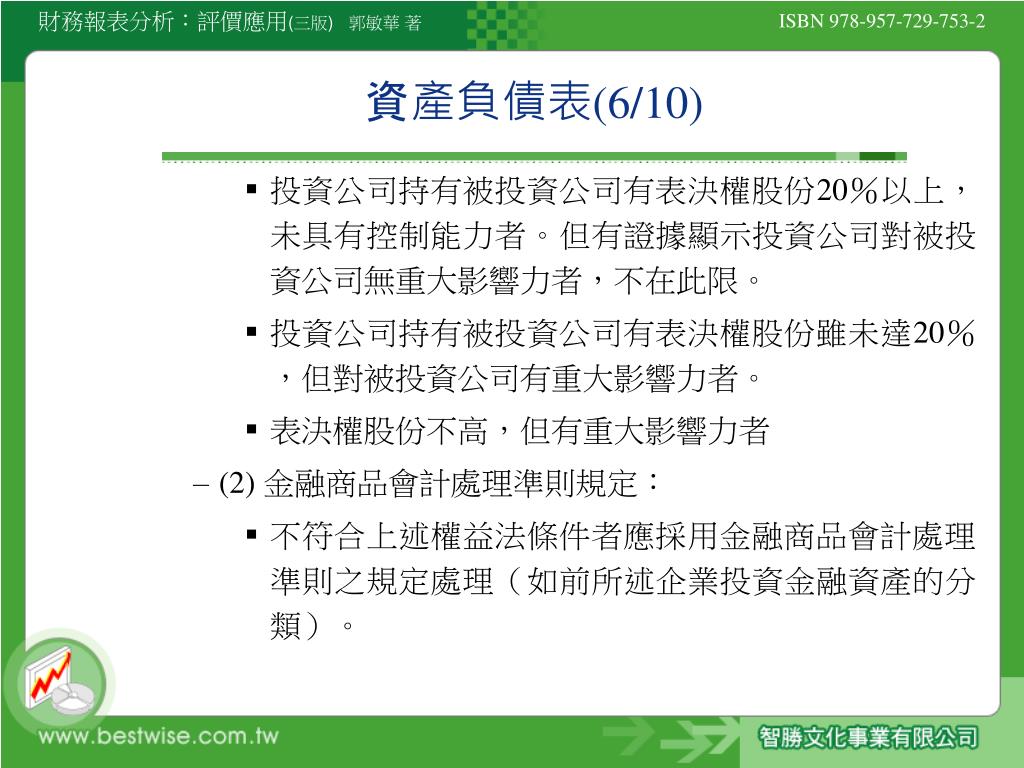 財務報表分析：評價應用(三版) 郭敏華 著

ISBN 978-957-729-753-2

資產負債表(6/10)

▪ 投資公司持有被投資公司有表決權股份20%以上，未具有控制能力者。但有證據顯示投資公司對被投資公司無重大影響力者，不在此限。

▪ 投資公司持有被投資公司有表決權股份雖未達20%，但對被投資公司有重大影響力者。

▪ 表決權股份不高，但有重大影響力者

– (2) 金融商品會計處理準則規定：

▪ 不符合上述權益法條件者應採用金融商品會計處理準則之規定處理（如前所述企業投資金融資產的分類）。

www.bestwise.com.tw

智勝文化事業有限公司